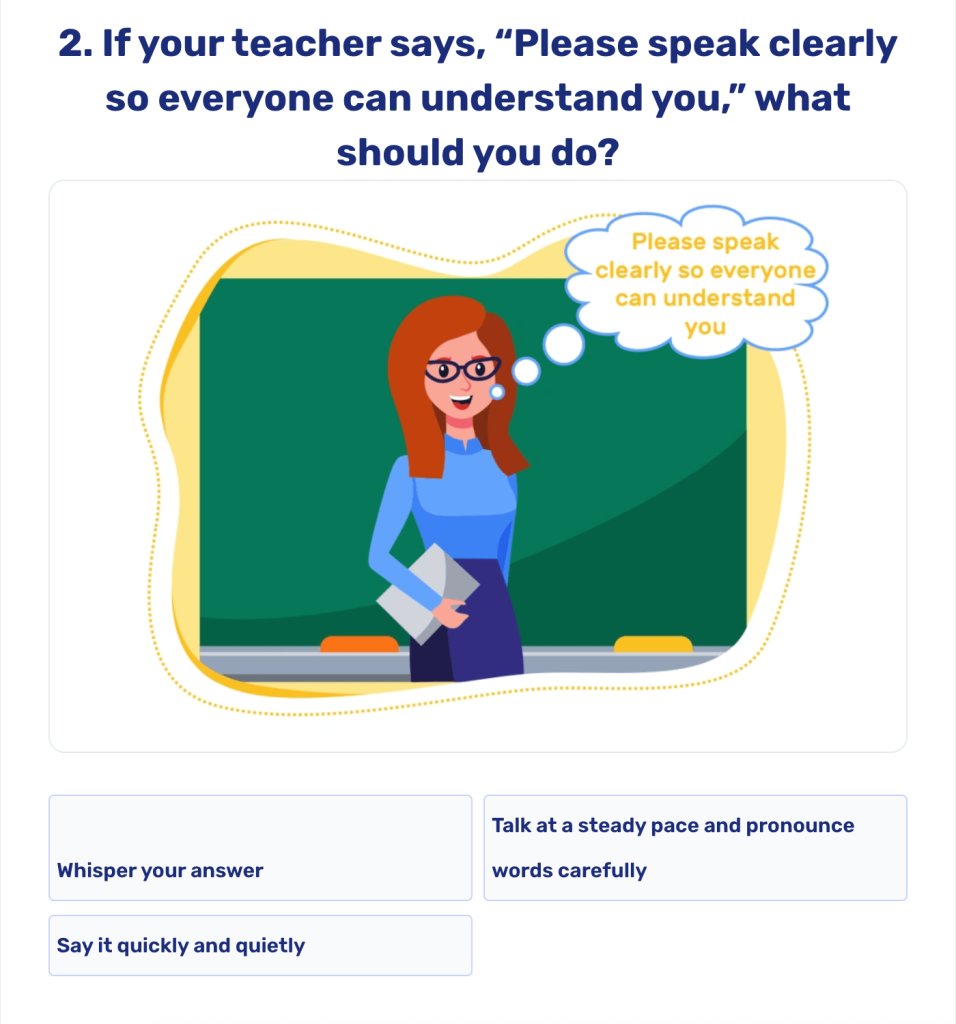 2. If your teacher says, “Please speak clearly so everyone can understand you,” what should you do?

Please speak clearly so everyone can understand you

Whisper your answer

Talk at a steady pace and pronounce words carefully

Say it quickly and quietly